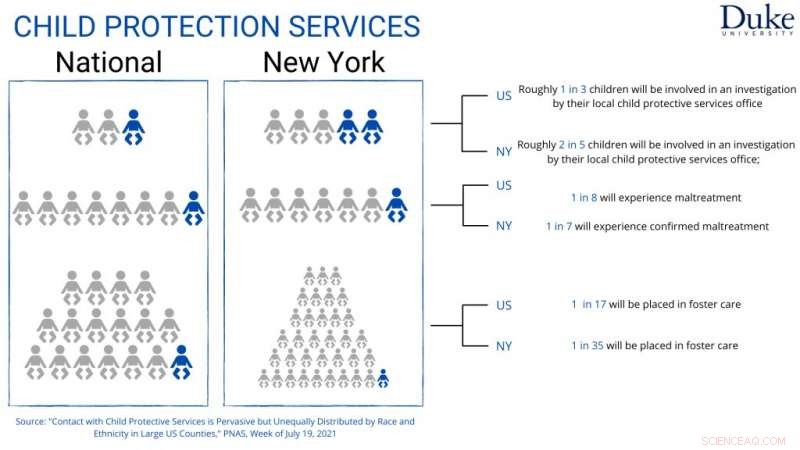 CHILD PROTECTION SERVICES

Duke
UNIVERSITY

National

New York

US Roughly 1 in 3 children will be involved in an investigation by their local child protective services office

NY Roughly 2 in 5 children will be involved in an investigation by their local child protective services office;

US 1 in 8 will experience maltreatment

NY 1 in 7 will experience confirmed maltreatment

US 1 in 17 will be placed in foster care

NY 1 in 35 will be placed in foster care

Source: "Contact with Child Protective Services is Pervasive but Unequally Distributed by Race and Ethnicity in Large US Counties," PNAS, Week of July 19, 2021

SCIENCEAQ.COM